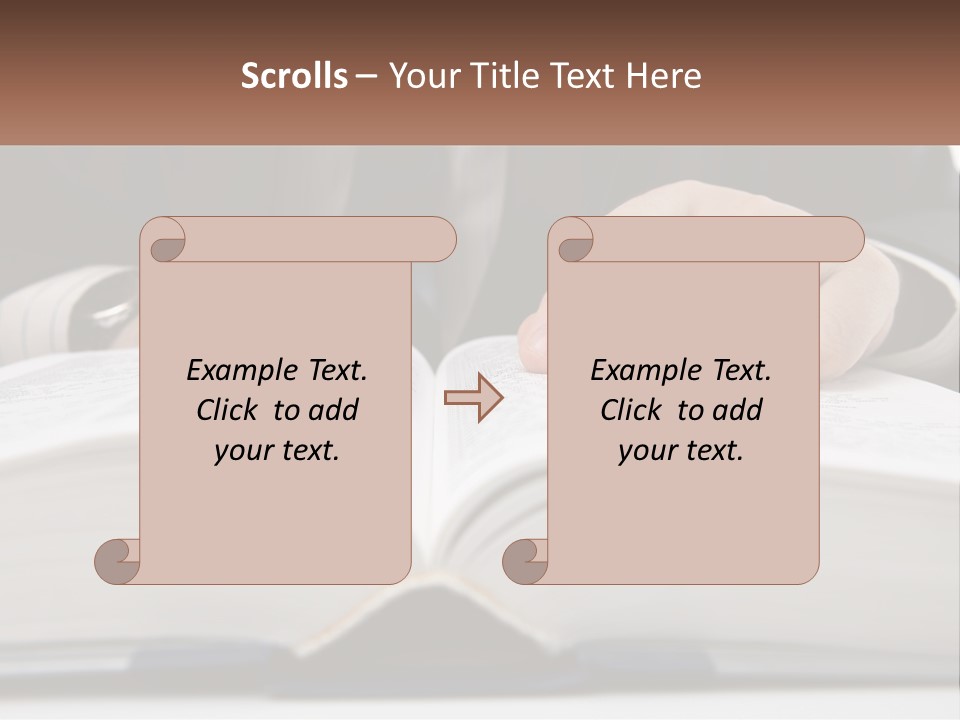 Scrolls – Your Title Text Here

Example Text. Click to add your text.

Example Text. Click to add your text.